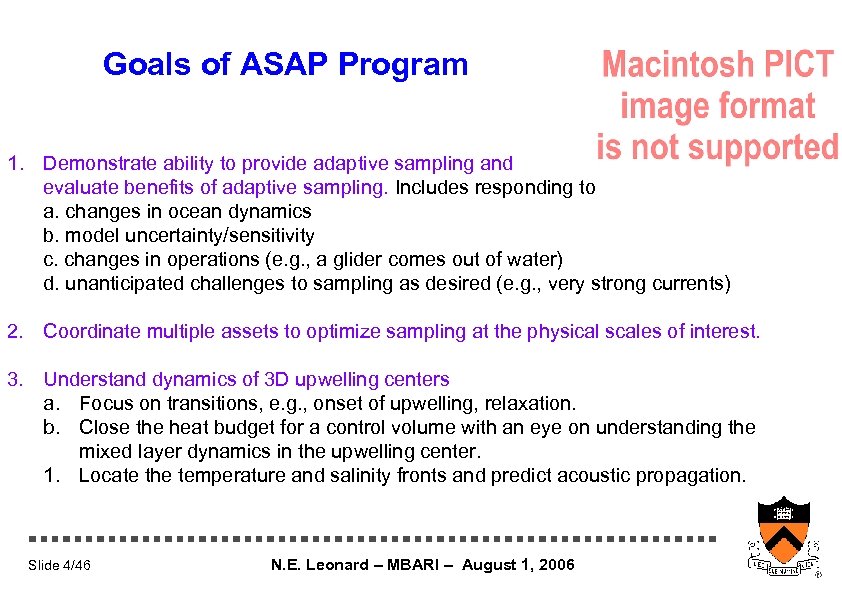 Goals of ASAP Program

Macintosh PICT image format is not supported

1. Demonstrate ability to provide adaptive sampling and evaluate benefits of adaptive sampling. Includes responding to
a. changes in ocean dynamics
b. model uncertainty/sensitivity
c. changes in operations (e.g., a glider comes out of water)
d. unanticipated challenges to sampling as desired (e.g., very strong currents)

2. Coordinate multiple assets to optimize sampling at the physical scales of interest.

3. Understand dynamics of 3D upwelling centers
a. Focus on transitions, e.g., onset of upwelling, relaxation.
b. Close the heat budget for a control volume with an eye on understanding the mixed layer dynamics in the upwelling center.
1. Locate the temperature and salinity fronts and predict acoustic propagation.

Slide 4/46

N.E. Leonard – MBARI – August 1, 2006